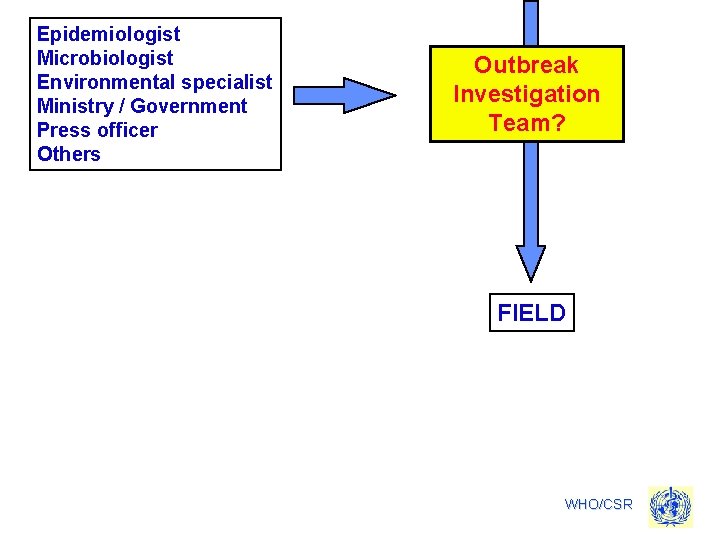 Epidemiologist
Microbiologist
Environmental specialist
Ministry / Government
Press officer
Others

Outbreak Investigation Team?

FIELD

WHO/CSR